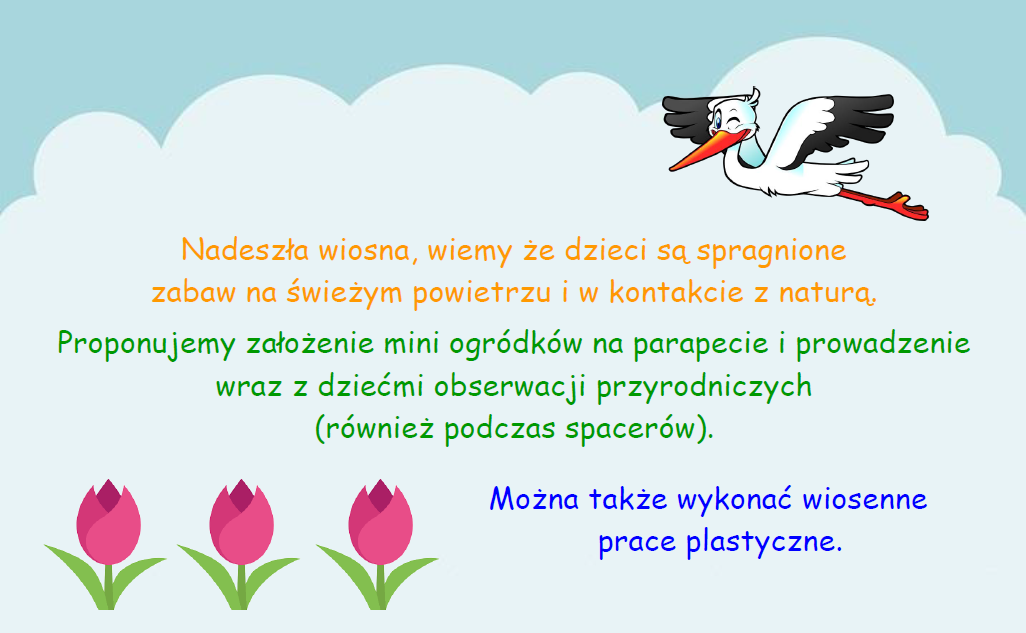 Nadeszła wiosna, wiemy że dzieci są spragnione zabaw na świeżym powietrzu i w kontakcie z naturą.

Proponujemy założenie mini ogródków na parapecie i prowadzenie wraz z dziećmi obserwacji przyrodniczych (również podczas spacerów).

Można także wykonać wiosenne prace plastyczne.